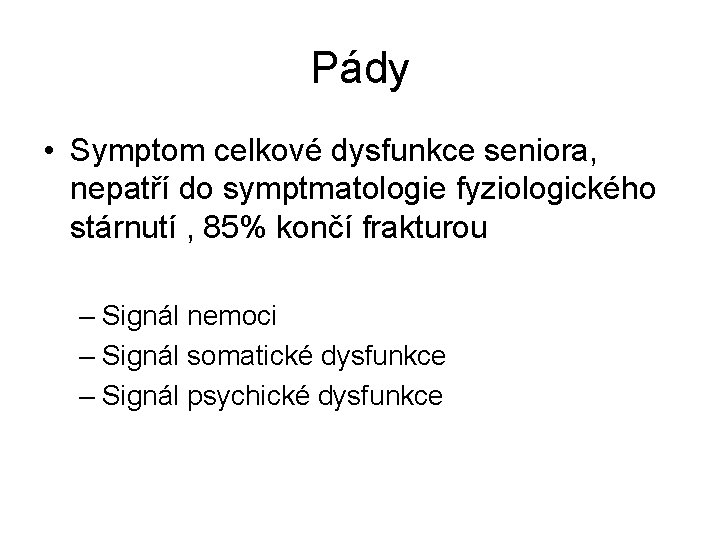 Pády

• Symptom celkové dysfunkce seniora, nepatří do symptmatologie fyziologického stárnutí , 85% končí frakturou

– Signál nemoci
– Signál somatické dysfunkce
– Signál psychické dysfunkce